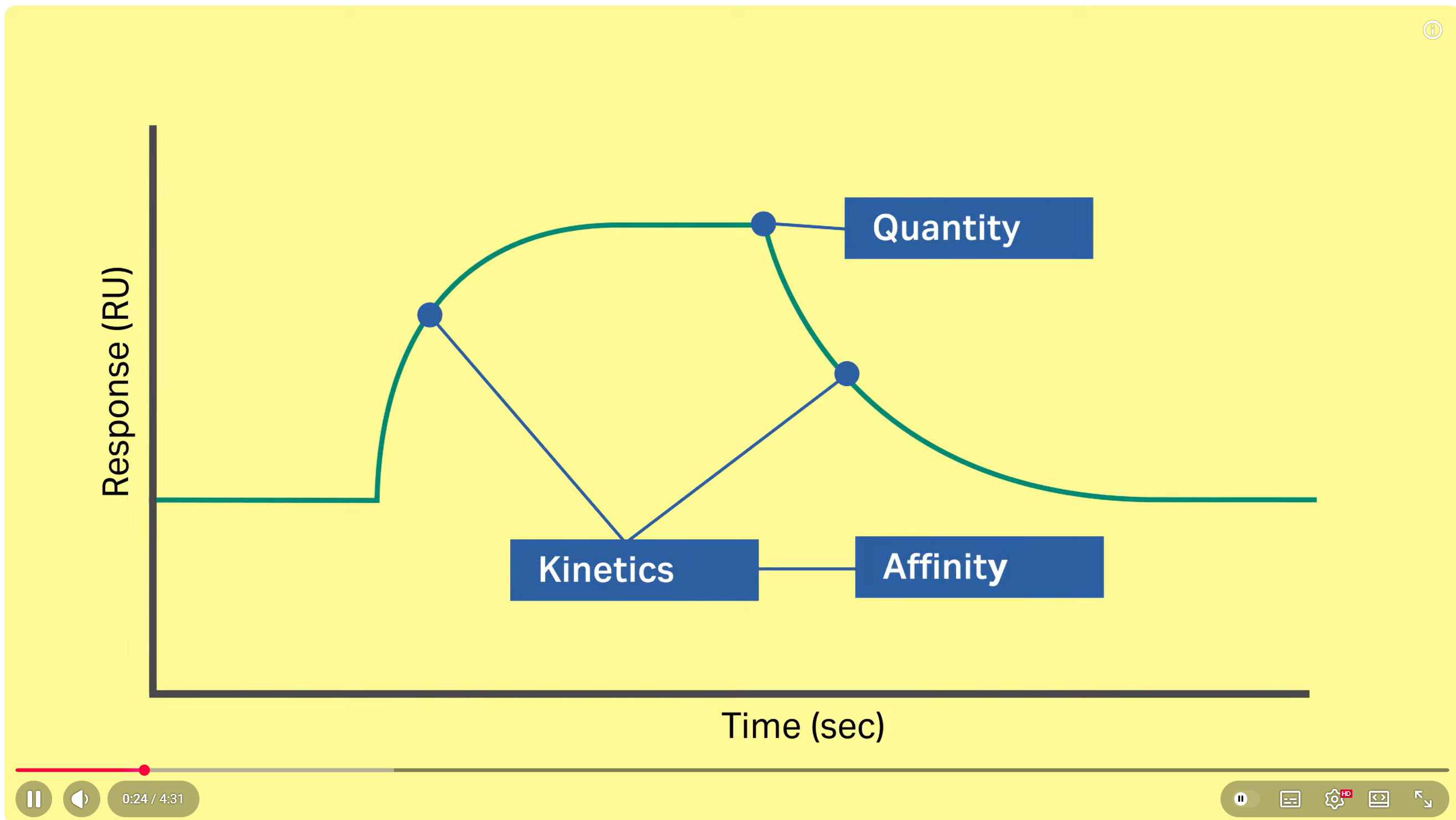 Response (RU)

Quantity

Kinetics

Affinity

Time (sec)

0:24 / 4:31

HD